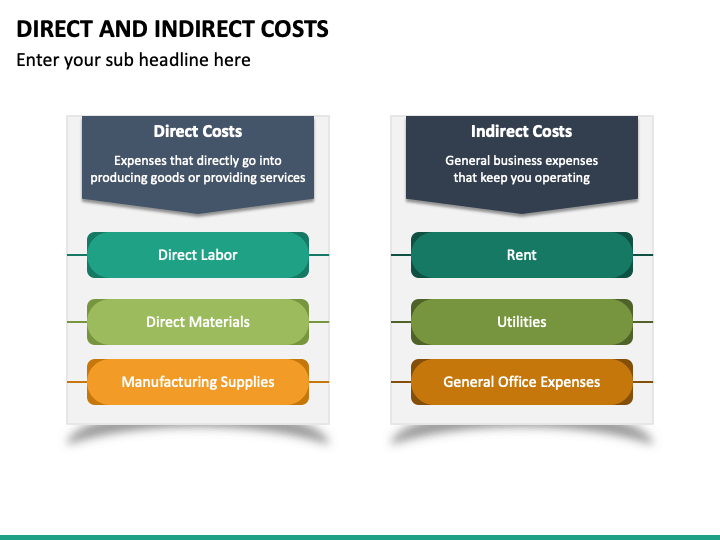 DIRECT AND INDIRECT COSTS

Enter your sub headline here

Direct Costs

Expenses that directly go into producing goods or providing services

Direct Labor

Direct Materials

Manufacturing Supplies

Indirect Costs

General business expenses that keep you operating

Rent

Utilities

General Office Expenses